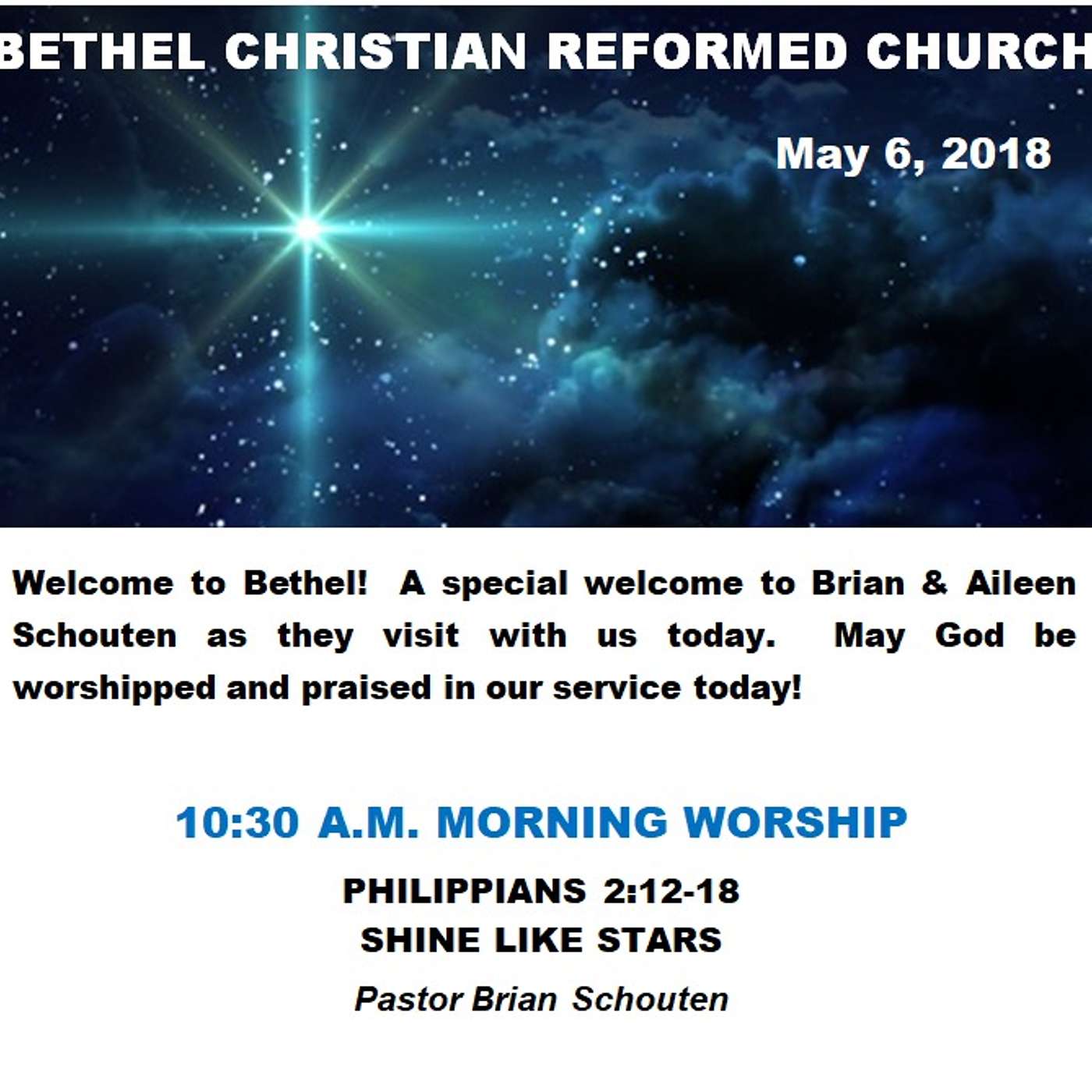 BETHEL CHRISTIAN REFORMED CHURCH

May 6, 2018

Welcome to Bethel! A special welcome to Brian & Aileen Schouten as they visit with us today. May God be worshipped and praised in our service today!

10:30 A.M. MORNING WORSHIP

PHILIPPIANS 2:12-18
SHINE LIKE STARS
Pastor Brian Schouten